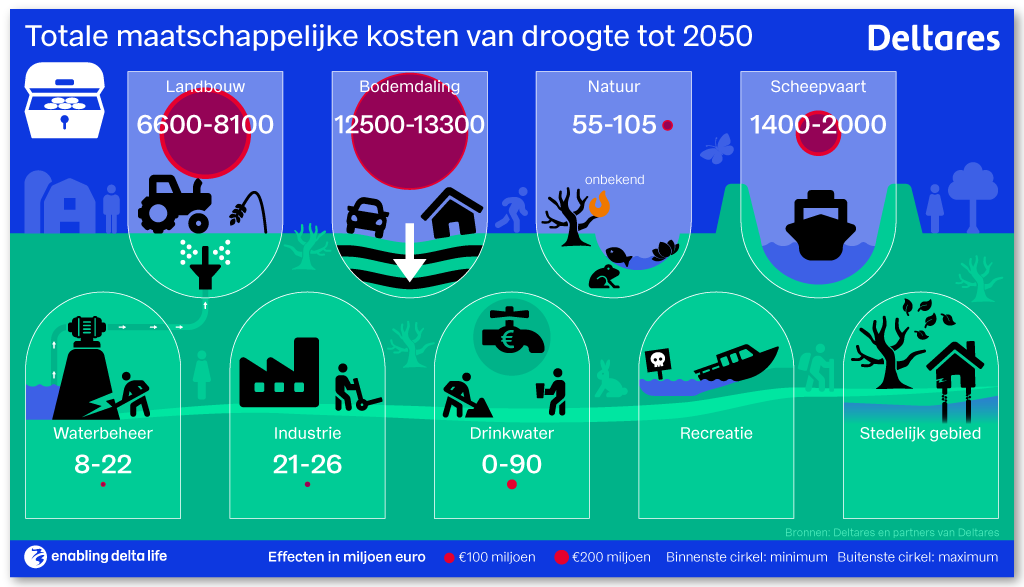 Totale maatschappelijke kosten van droogte tot 2050

Deltares

Landbouw
6600-8100

Bodemdaling
12500-13300

Natuur
55-105

onbekend

Scheepvaart
1400-2000

Waterbeheer
8-22

Industrie
21-26

Drinkwater
0-90

Recreatie

Stedelijk gebied

Bronnen: Deltares en partners van Deltares

enabling delta life

Effecten in miljoen euro €100 miljoen €200 miljoen Binnenste cirkel: minimum Buitenste cirkel: maximum